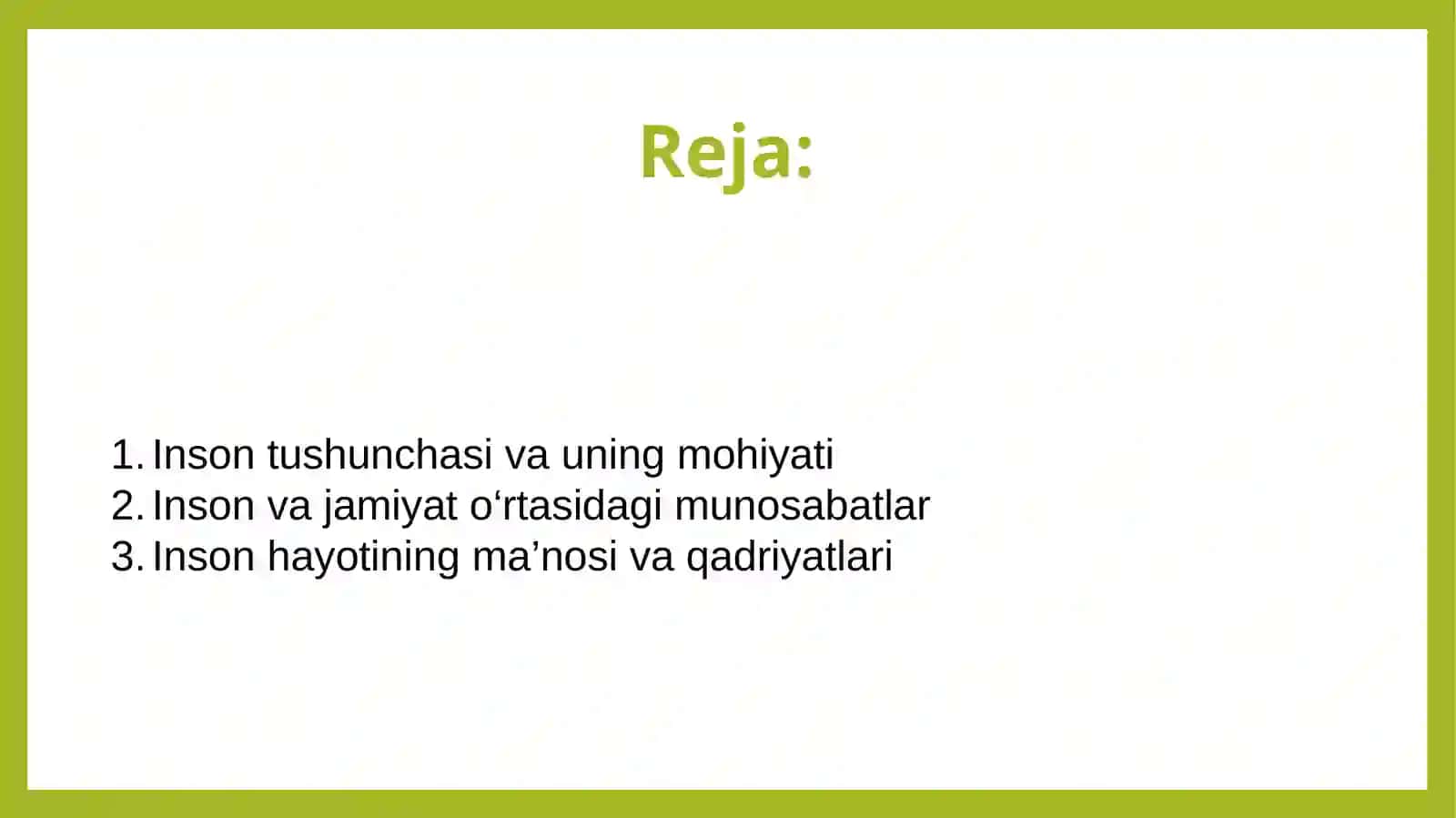 Reja:

1. Inson tushunchasi va uning mohiyati
2. Inson va jamiyat o‘rtasidagi munosabatlar
3. Inson hayotining ma’nosi va qadriyatlari